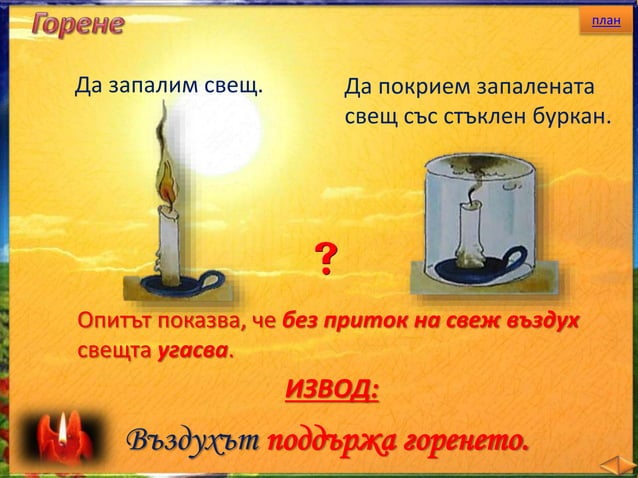 Горене

план

Да запалим свещ.

Да покрием запалената свещ със стъклен буркан.

?

Опитът показва, че без приток на свеж въздух свещта угасва.

ИЗВОД:

Въздухът поддържа горенето.